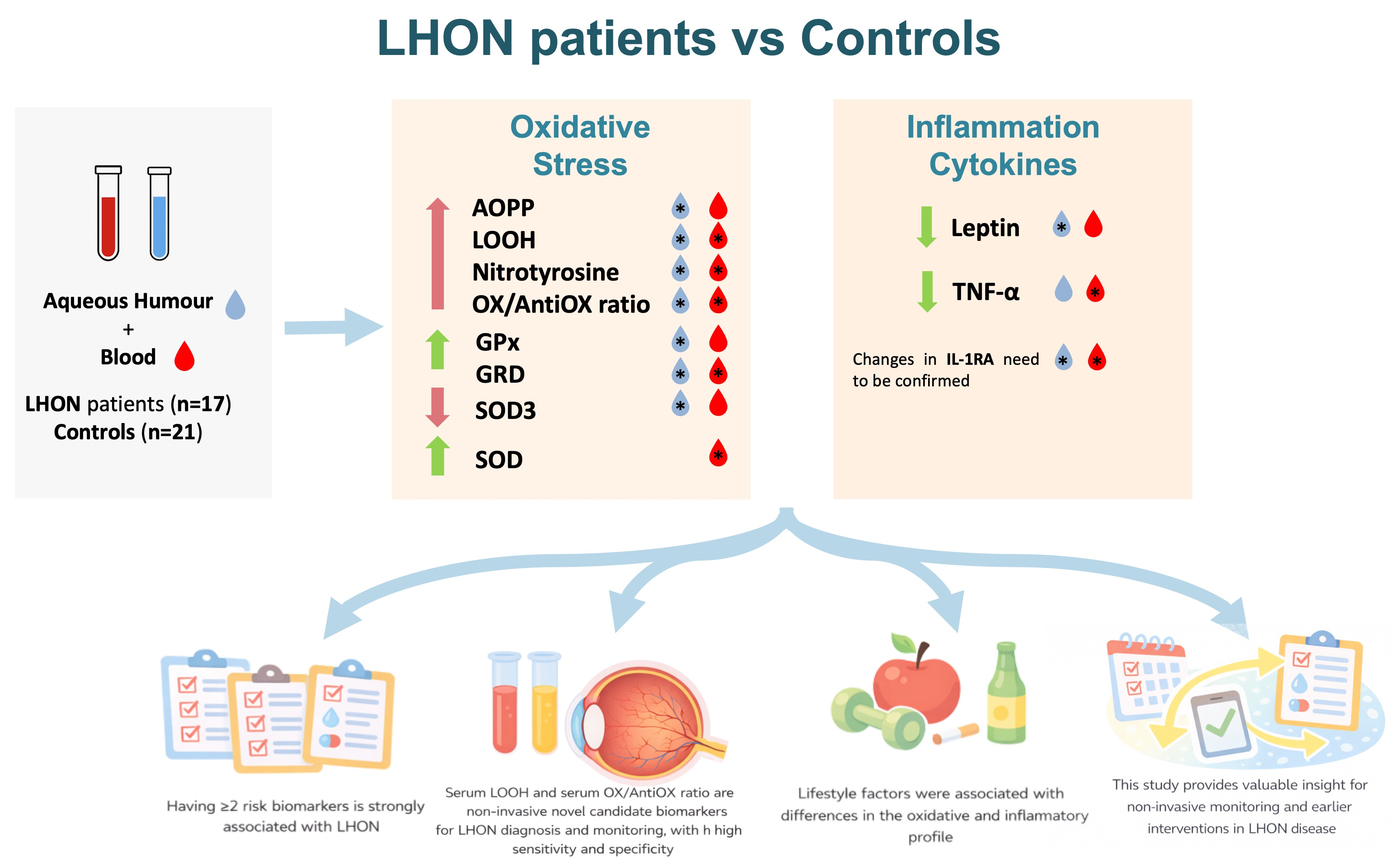 LHON patients vs Controls

Aqueous Humour
+
Blood

LHON patients (n=17)
Controls (n=21)

Oxidative Stress

AOPP *
LOOH * *
Nitrotyrosine * *
OX/AntiOX ratio * *
GPx *
GRD * *
SOD3 *
SOD *

Inflammation Cytokines

Leptin *
TNF-α *

Changes in IL-1RA need to be confirmed * *

Having ≥2 risk biomarkers is strongly associated with LHON

Serum LOOH and serum OX/AntiOX ratio are non-invasive novel candidate biomarkers for LHON diagnosis and monitoring, with h high sensitivity and specificity

Lifestyle factors were associated with differences in the oxidative and inflamatory profile

This study provides valuable insight for non-invasive monitoring and earlier interventions in LHON disease